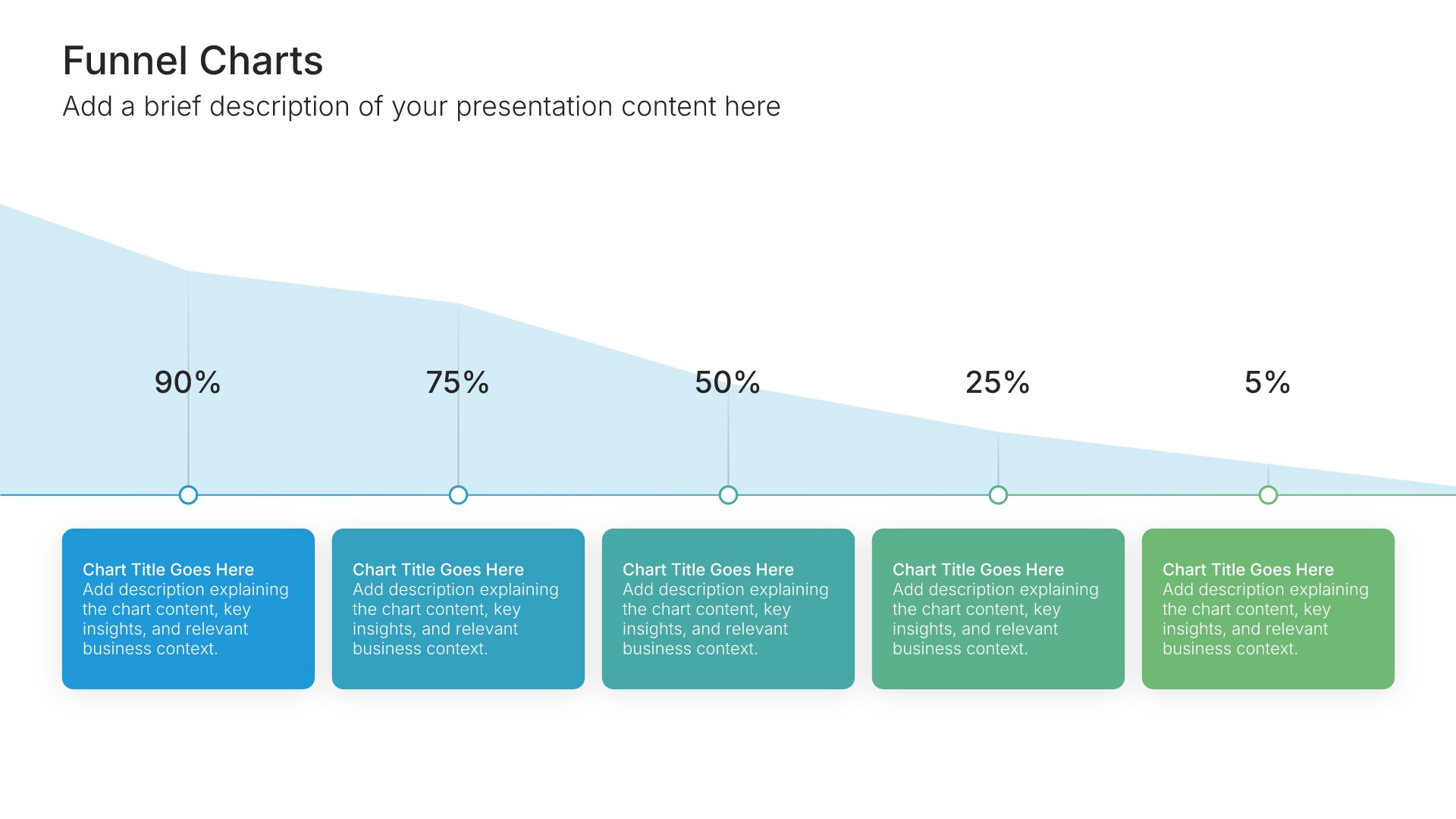 Funnel Charts
Add a brief description of your presentation content here

90%

75%

50%

25%

5%

Chart Title Goes Here
Add description explaining the chart content, key insights, and relevant business context.

Chart Title Goes Here
Add description explaining the chart content, key insights, and relevant business context.

Chart Title Goes Here
Add description explaining the chart content, key insights, and relevant business context.

Chart Title Goes Here
Add description explaining the chart content, key insights, and relevant business context.

Chart Title Goes Here
Add description explaining the chart content, key insights, and relevant business context.